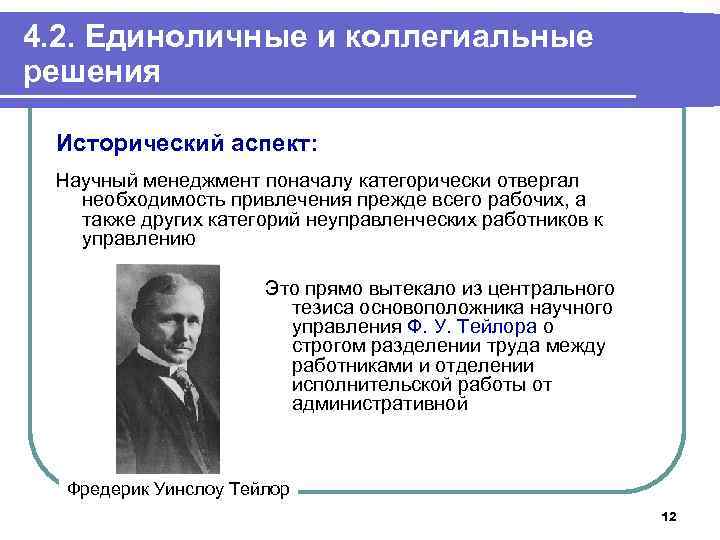 4.2. Единоличные и коллегиальные решения

Исторический аспект:

Научный менеджмент поначалу категорически отвергал необходимость привлечения прежде всего рабочих, а также других категорий неуправленческих работников к управлению

Это прямо вытекало из центрального тезиса основоположника научного управления Ф. У. Тейлора о строгом разделении труда между работниками и отделении исполнительской работы от административной

Фредерик Уинслоу Тейлор

12